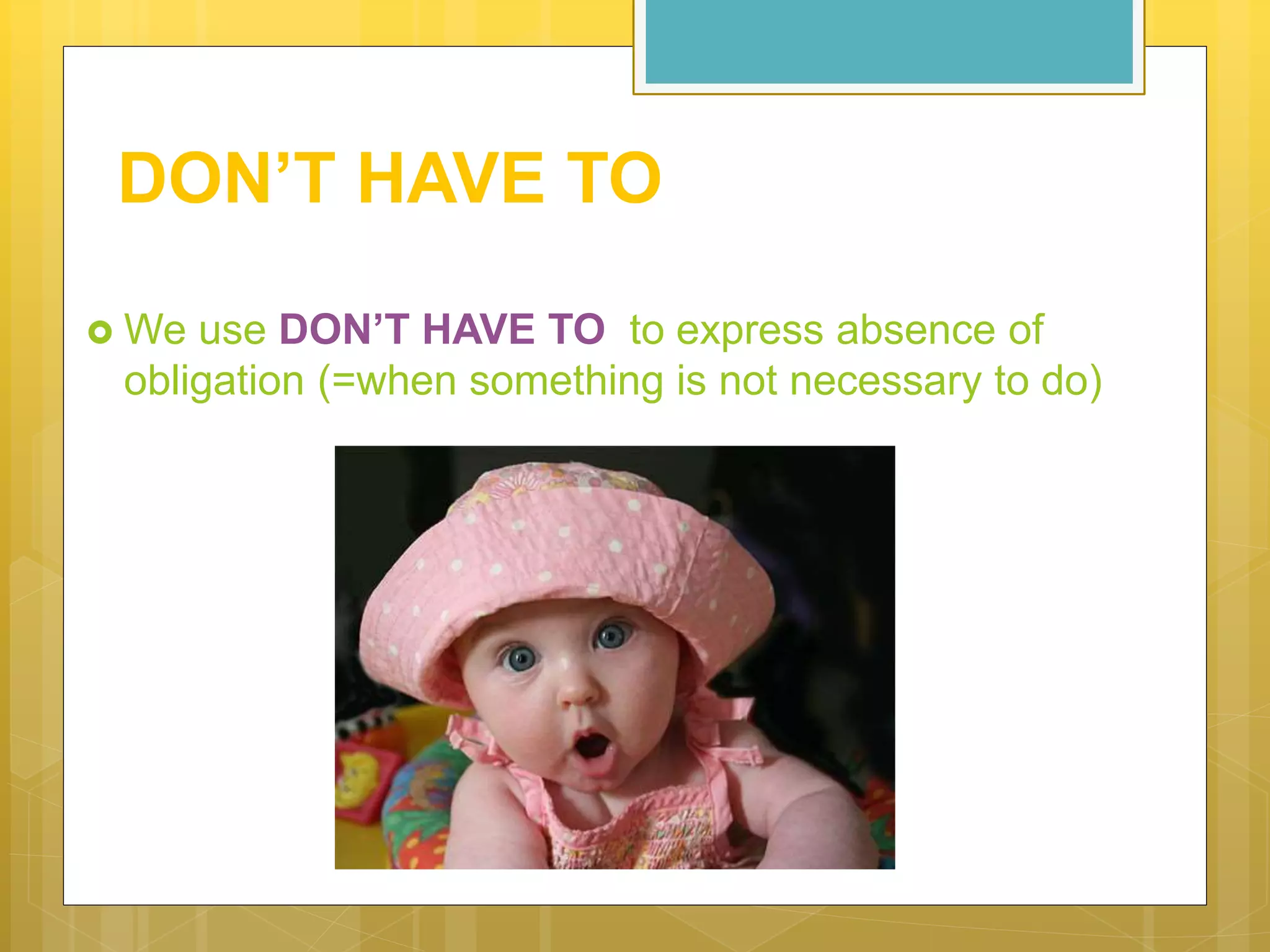 DON’T HAVE TO

We use DON’T HAVE TO to express absence of obligation (=when something is not necessary to do)